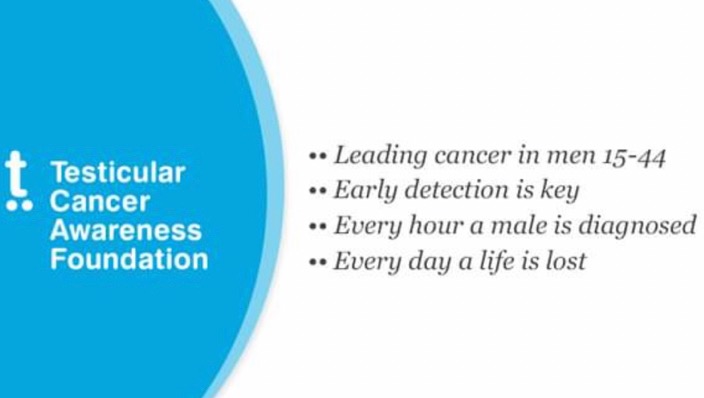 t

Testicular Cancer Awareness Foundation

•• Leading cancer in men 15-44
•• Early detection is key
•• Every hour a male is diagnosed
•• Every day a life is lost